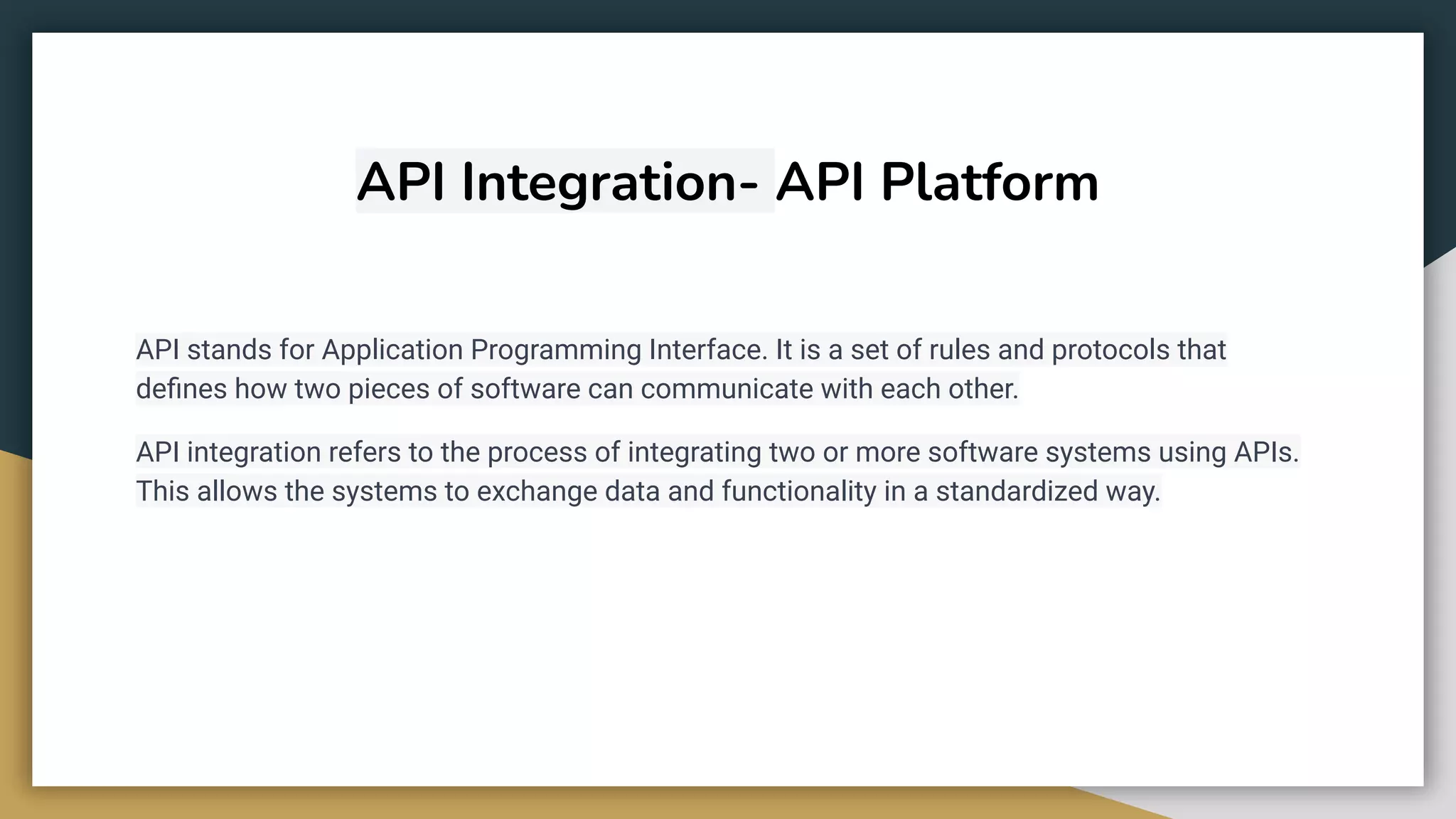 API Integration- API Platform

API stands for Application Programming Interface. It is a set of rules and protocols that defines how two pieces of software can communicate with each other.

API integration refers to the process of integrating two or more software systems using APIs. This allows the systems to exchange data and functionality in a standardized way.